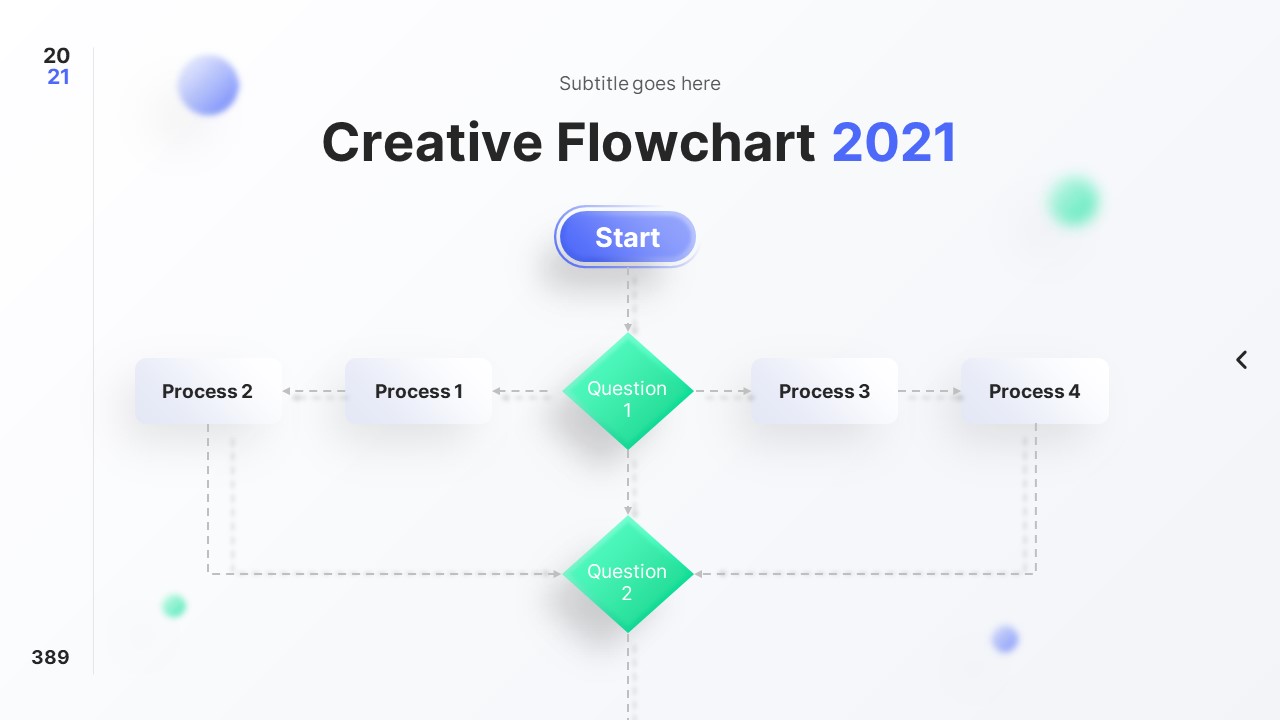 20
21

Subtitle goes here

Creative Flowchart 2021

Start

Process 2

Process 1

Question 1

Process 3

Process 4

Question 2

389